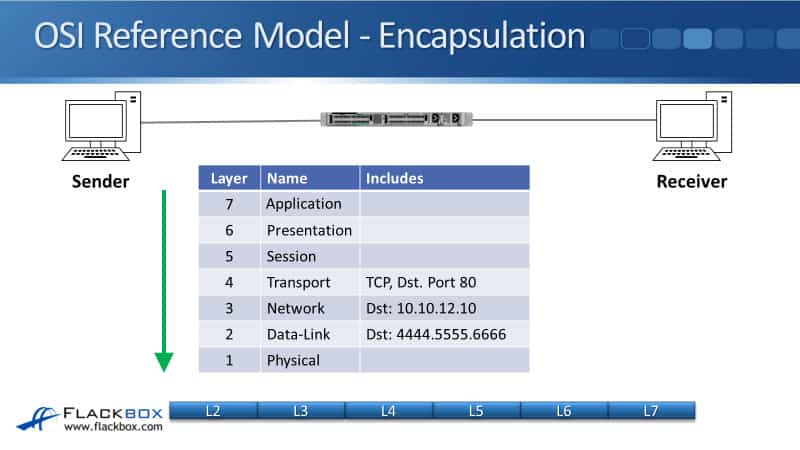 OSI Reference Model - Encapsulation

Sender

Receiver

| Layer | Name | Includes |
|---|---|---|
| 7 | Application | |
| 6 | Presentation | |
| 5 | Session | |
| 4 | Transport | TCP, Dst. Port 80 |
| 3 | Network | Dst: 10.10.12.10 |
| 2 | Data-Link | Dst: 4444.5555.6666 |
| 1 | Physical | |

FLACKBOX
www.flackbox.com

L2 L3 L4 L5 L6 L7